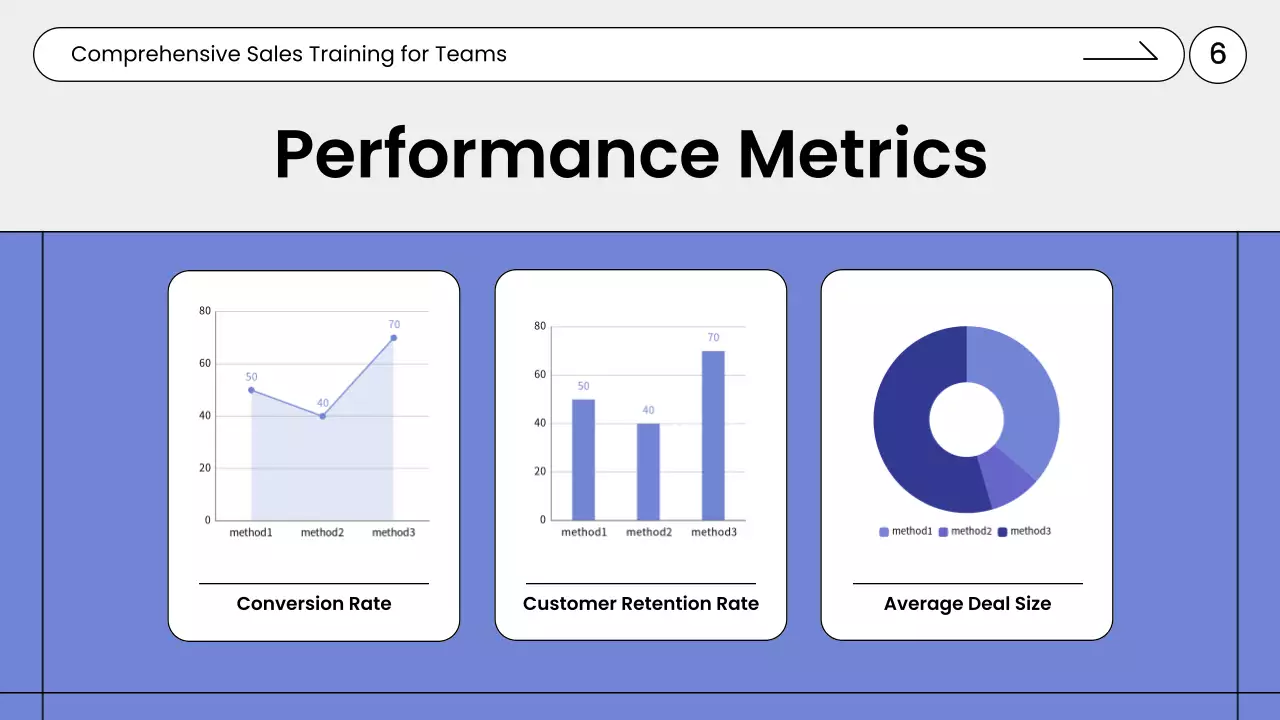 Comprehensive Sales Training for Teams

6

Performance Metrics

80
60
40
20
0
50
40
70
method1 method2 method3

Conversion Rate

80
60
40
20
0
50
40
70
method1 method2 method3

Customer Retention Rate

method1 method2 method3

Average Deal Size